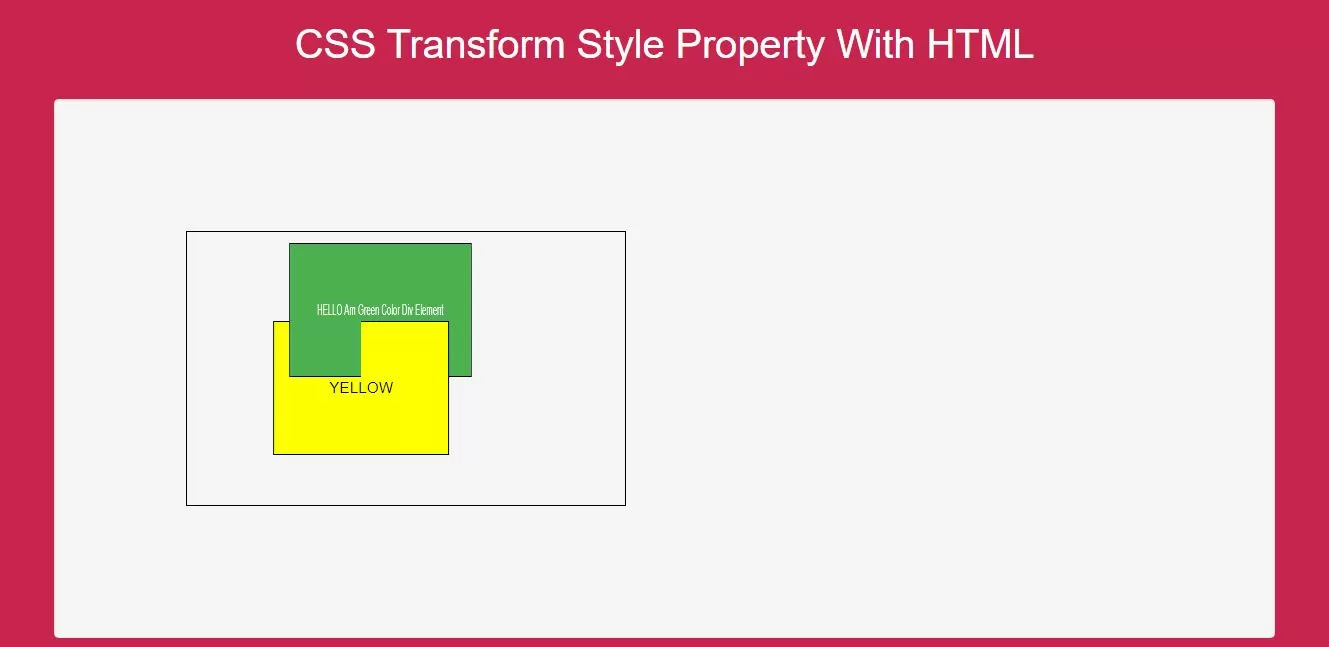 CSS Transform Style Property With HTML

HELLO Am Green Color Div Element

YELLOW